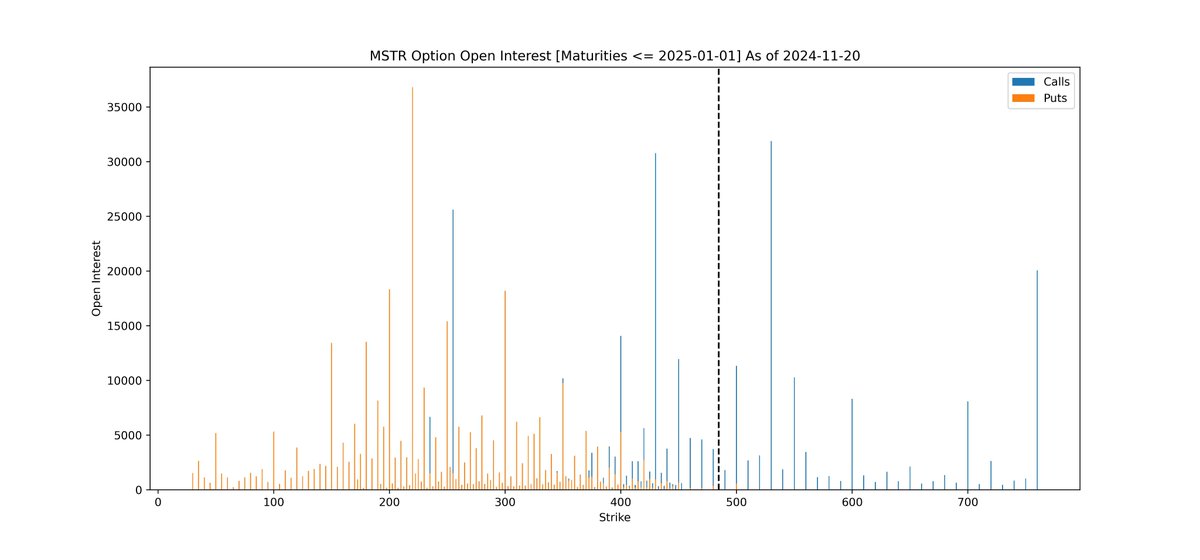 MSTR Option Open Interest [Maturities <= 2025-01-01] As of 2024-11-20

Calls
Puts

Open Interest

35000
30000
25000
20000
15000
10000
5000
0

0
100
200
300
400
500
600
700

Strike